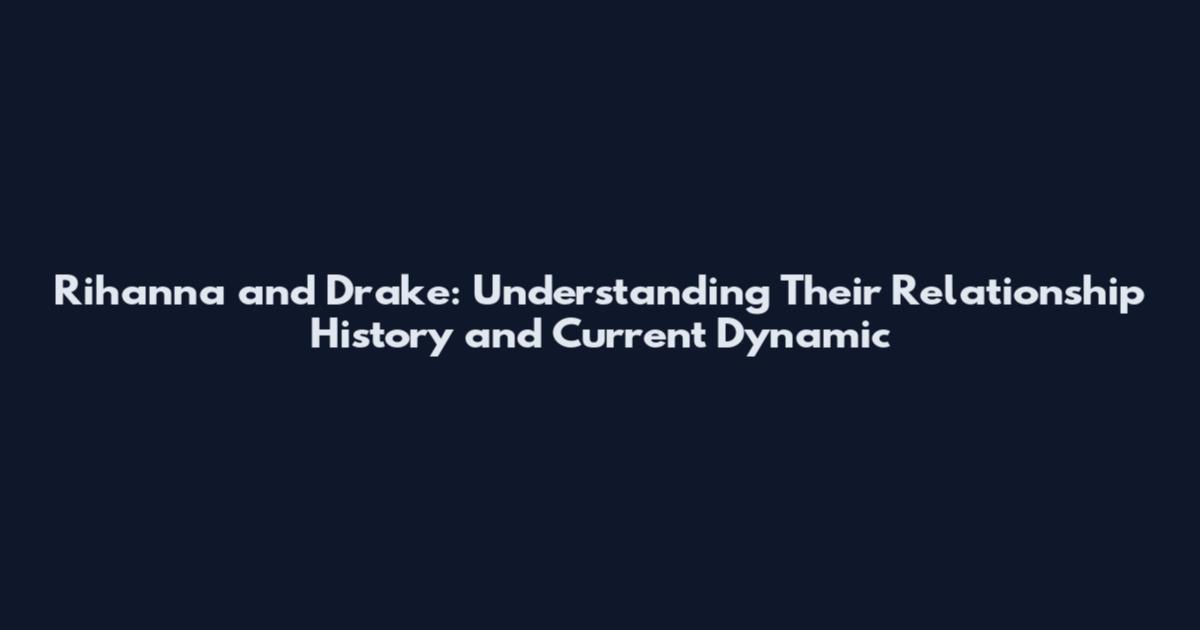 Rihanna and Drake: Understanding Their Relationship History and Current Dynamic